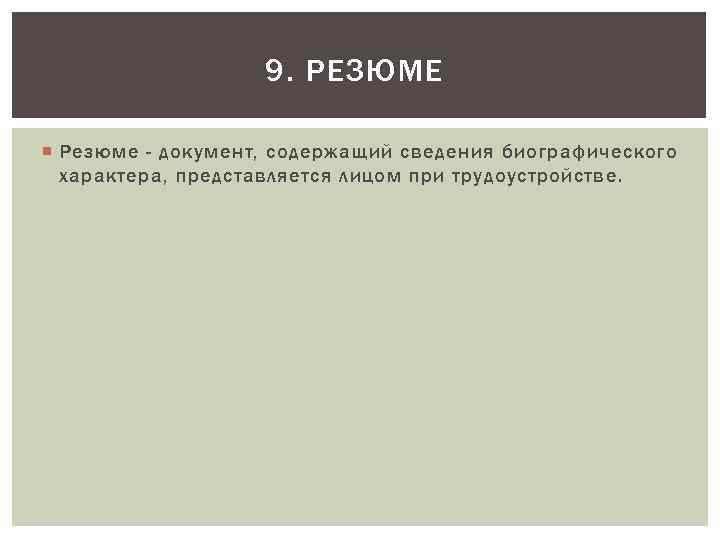 9. РЕЗЮМЕ

Резюме - документ, содержащий сведения биографического характера, представляется лицом при трудоустройстве.